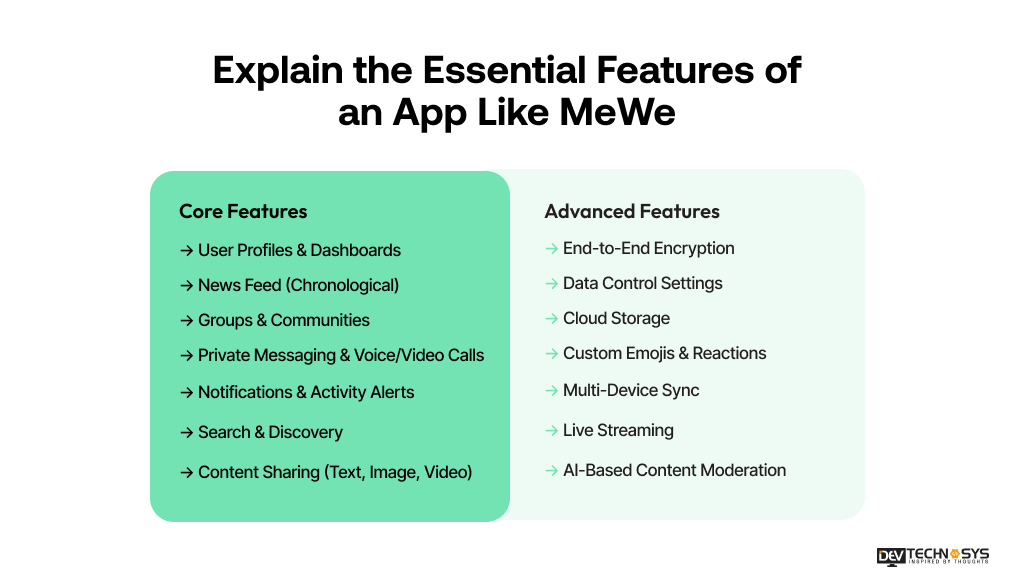 Explain the Essential Features of an App Like MeWe

Core Features

→ User Profiles & Dashboards

→ News Feed (Chronological)

→ Groups & Communities

→ Private Messaging & Voice/Video Calls

→ Notifications & Activity Alerts

→ Search & Discovery

→ Content Sharing (Text, Image, Video)

Advanced Features

→ End-to-End Encryption

→ Data Control Settings

→ Cloud Storage

→ Custom Emojis & Reactions

→ Multi-Device Sync

→ Live Streaming

→ AI-Based Content Moderation

DEV TECHNOSYS
INSPIRED BY THOUGHTS